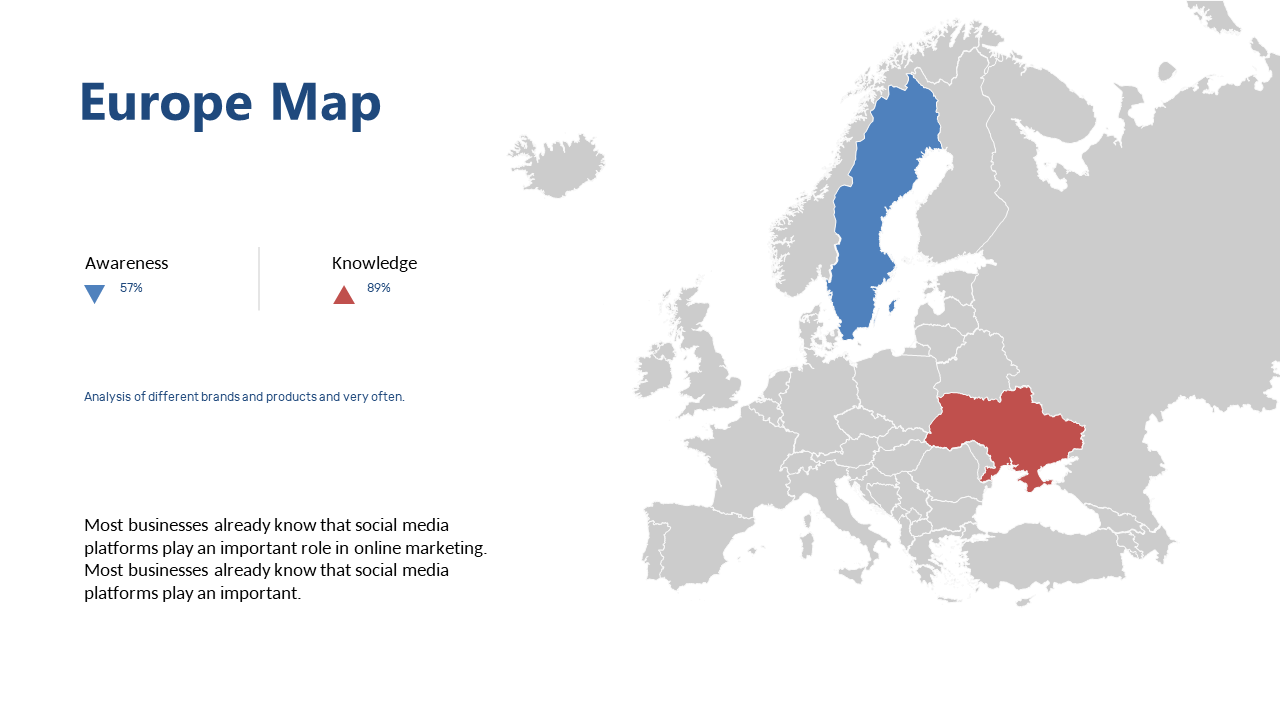 Europe Map

Awareness
57%

Knowledge
89%

Analysis of different brands and products and very often.

Most businesses already know that social media platforms play an important role in online marketing. Most businesses already know that social media platforms play an important.